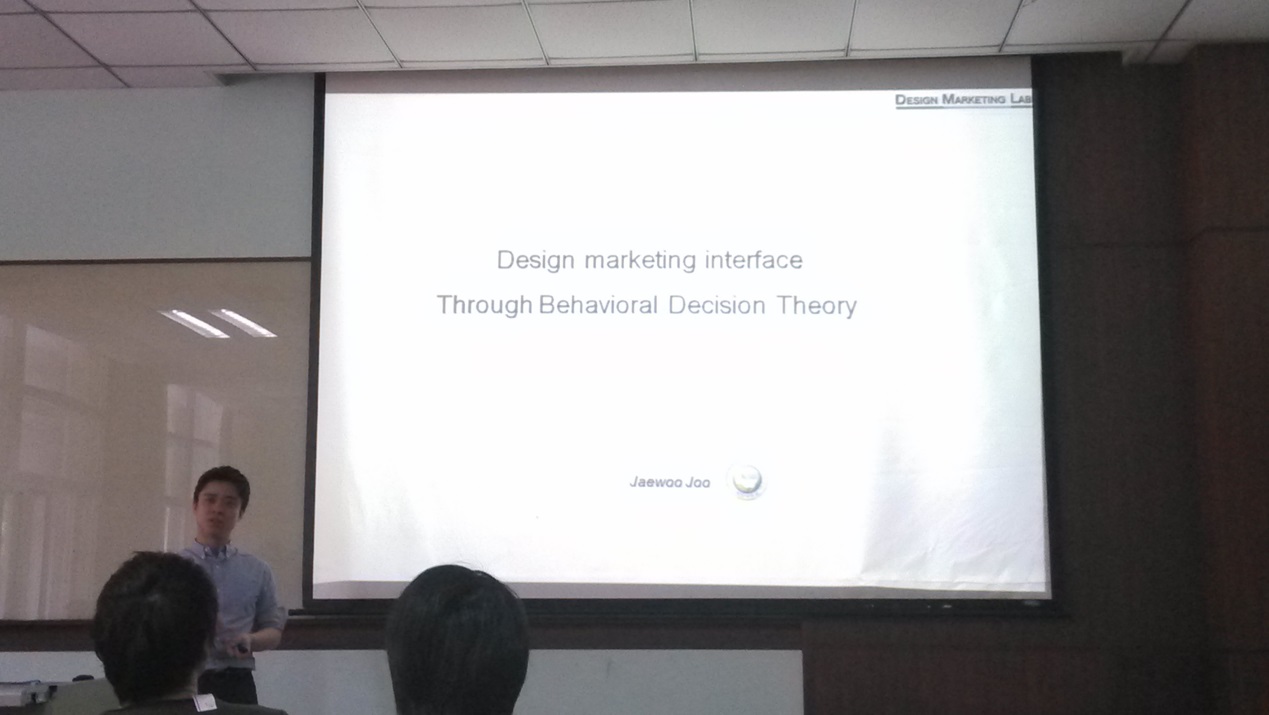 DESIGN MARKETING LAB

Design marketing interface
Through Behavioral Decision Theory

Jaewoo Joo